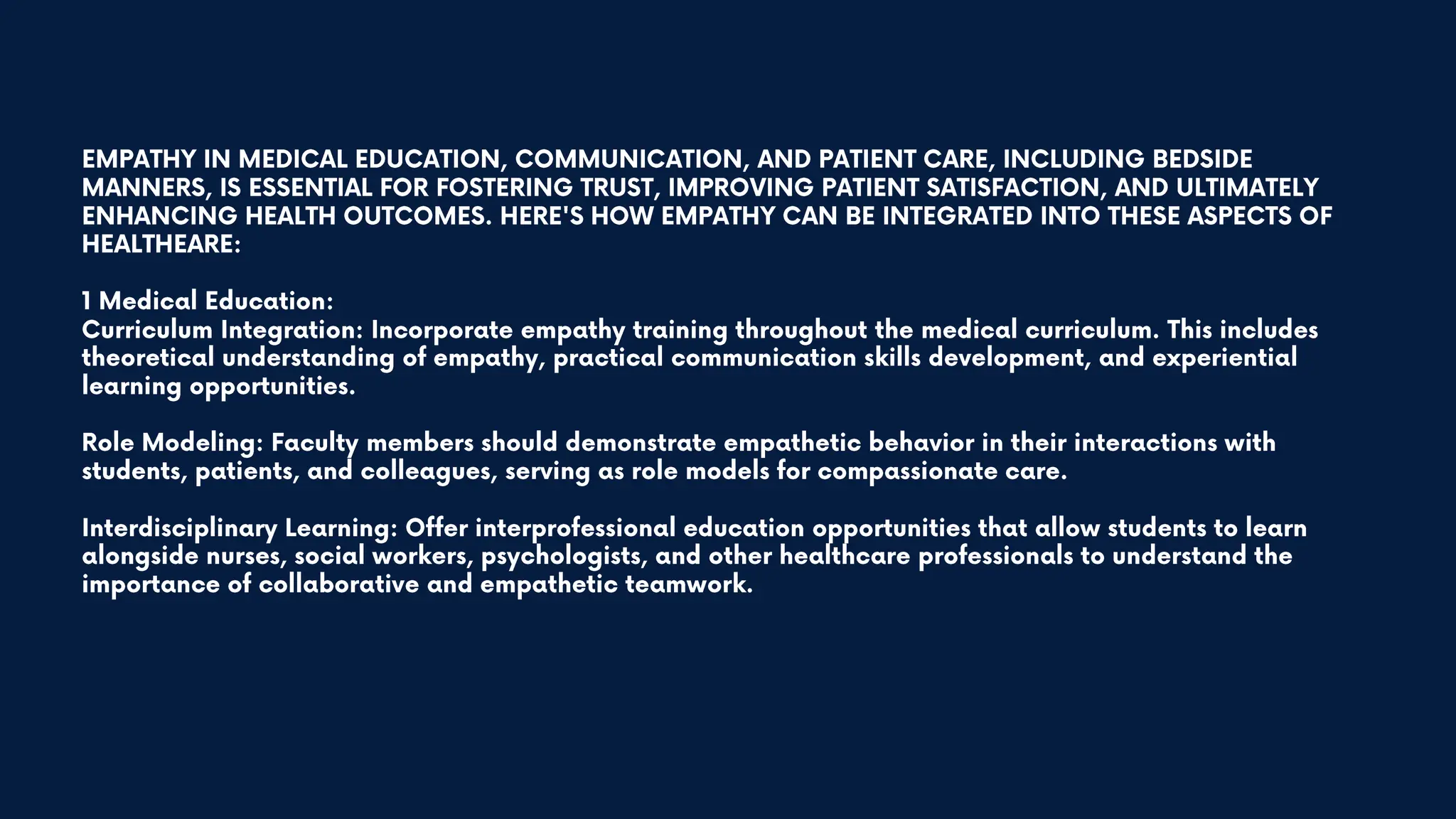 EMPATHY IN MEDICAL EDUCATION, COMMUNICATION, AND PATIENT CARE, INCLUDING BEDSIDE MANNERS, IS ESSENTIAL FOR FOSTERING TRUST, IMPROVING PATIENT SATISFACTION, AND ULTIMATELY ENHANCING HEALTH OUTCOMES. HERE'S HOW EMPATHY CAN BE INTEGRATED INTO THESE ASPECTS OF HEALTHEARE:

1 Medical Education:
Curriculum Integration: Incorporate empathy training throughout the medical curriculum. This includes theoretical understanding of empathy, practical communication skills development, and experiential learning opportunities.

Role Modeling: Faculty members should demonstrate empathetic behavior in their interactions with students, patients, and colleagues, serving as role models for compassionate care.

Interdisciplinary Learning: Offer interprofessional education opportunities that allow students to learn alongside nurses, social workers, psychologists, and other healthcare professionals to understand the importance of collaborative and empathetic teamwork.